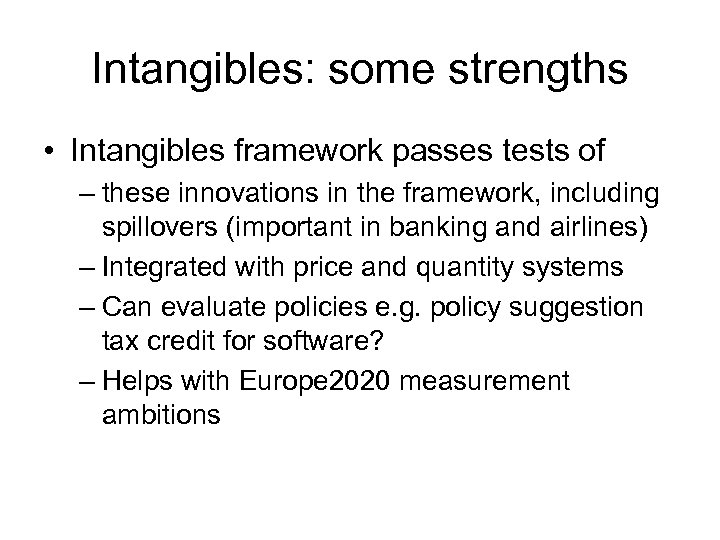 Intangibles: some strengths

• Intangibles framework passes tests of
– these innovations in the framework, including spillovers (important in banking and airlines)
– Integrated with price and quantity systems
– Can evaluate policies e.g. policy suggestion tax credit for software?
– Helps with Europe2020 measurement ambitions